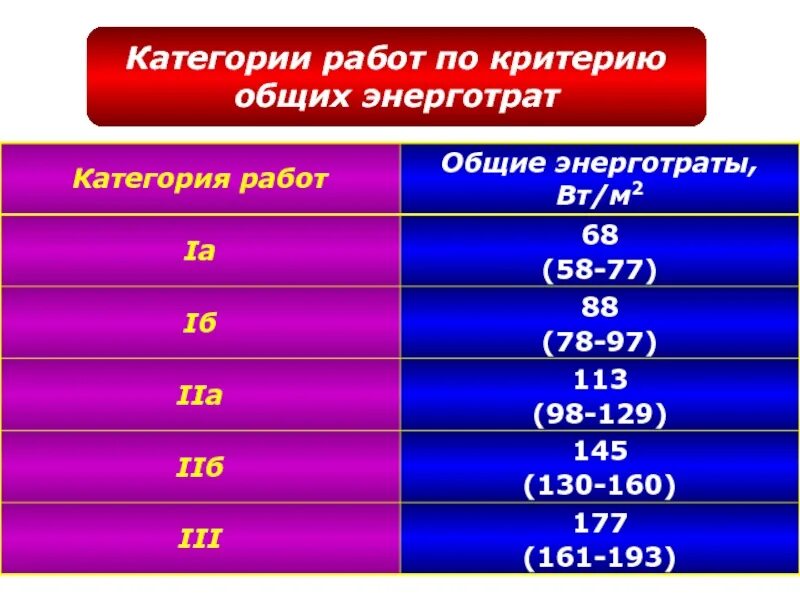 Категории работ по критерию общих энерготрат

| Категория работ | Общие энерготраты, Вт/м$^2$ |
|---|---|
| Iа | 68 (58-77) |
| Iб | 88 (78-97) |
| IIа | 113 (98-129) |
| IIб | 145 (130-160) |
| III | 177 (161-193) |